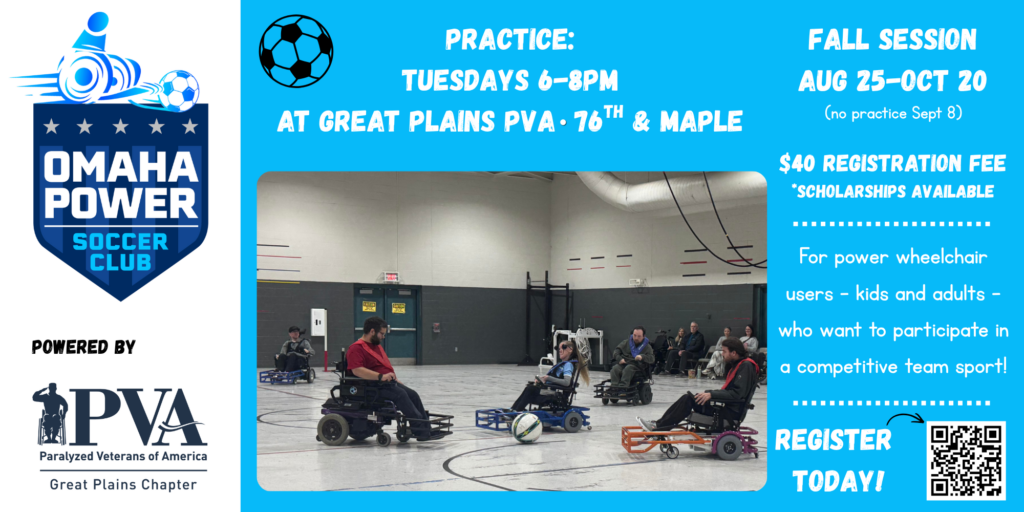 OMAHA POWER SOCCER CLUB

POWERED BY

PVA
Paralyzed Veterans of America
Great Plains Chapter

PRACTICE:
TUESDAYS 6-8PM
AT GREAT PLAINS PVA · 76$^{TH}$ & MAPLE

FALL SESSION
AUG 25-OCT 20
(no practice Sept 8)

$40 REGISTRATION FEE
*SCHOLARSHIPS AVAILABLE

For power wheelchair users - kids and adults - who want to participate in a competitive team sport!

REGISTER TODAY!